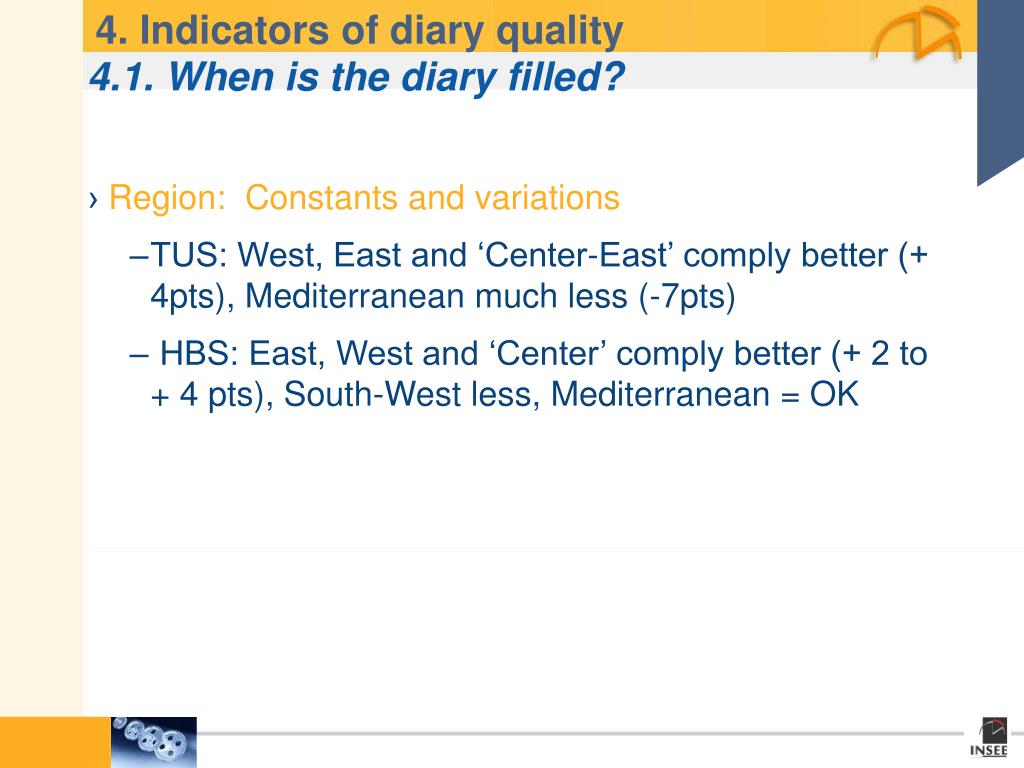 4. Indicators of diary quality
4.1. When is the diary filled?

› Region: Constants and variations

–TUS: West, East and ‘Center-East’ comply better (+ 4pts), Mediterranean much less (-7pts)

– HBS: East, West and ‘Center’ comply better (+ 2 to + 4 pts), South-West less, Mediterranean = OK

INSEE